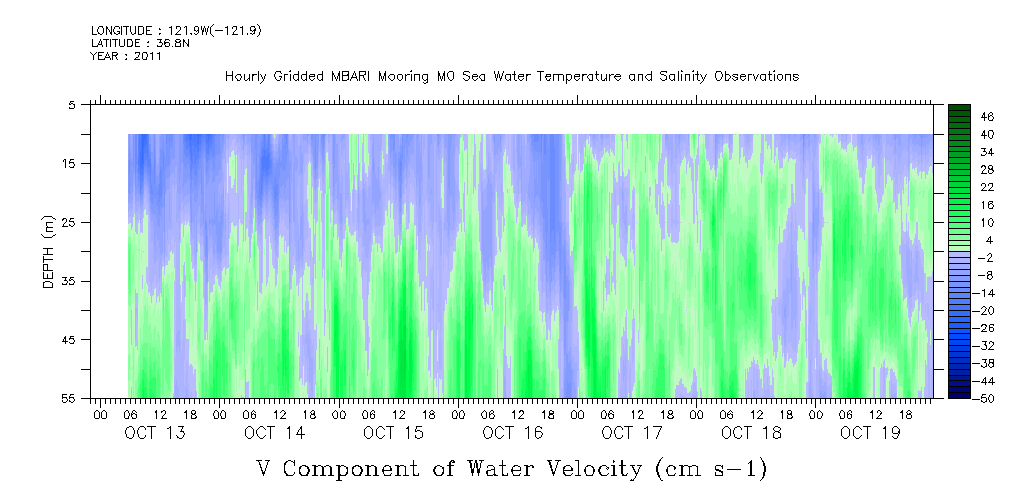 LONGITUDE : 121.9W(-121.9)
LATITUDE : 36.8N
YEAR : 2011

Hourly Gridded MBARI Mooring M0 Sea Water Temperature and Salinity Observations

DEPTH (m)

5
15
25
35
45
55

46
40
34
28
22
16
10
4
-2
-8
-14
-20
-26
-32
-38
-44
-50

00 06 12 18 00 06 12 18 00 06 12 18 00 06 12 18 00 06 12 18 00 06 12 18 00 06 12 18

OCT 13 OCT 14 OCT 15 OCT 16 OCT 17 OCT 18 OCT 19

V Component of Water Velocity (cm s-1)